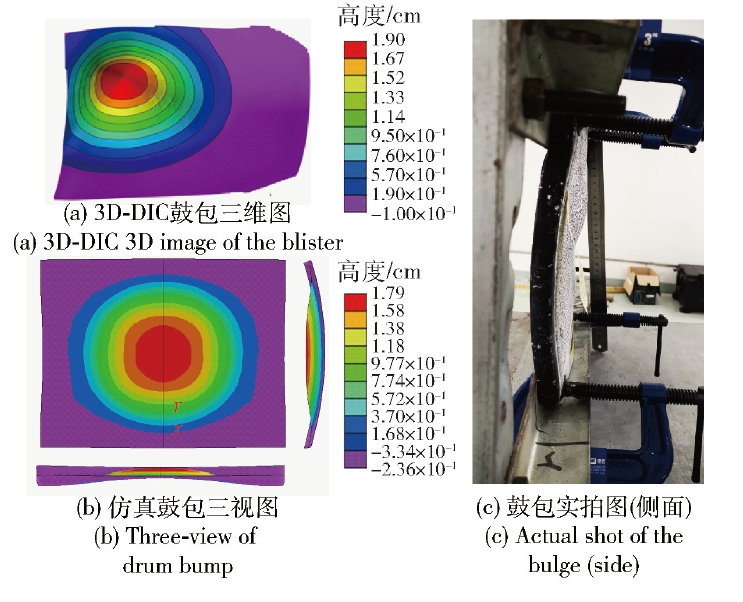 高度/cm
1.90
1.67
1.52
1.33
1.14
$9.50\times10^{-1}$
$7.60\times10^{-1}$
$5.70\times10^{-1}$
$1.90\times10^{-1}$
$-1.00\times10^{-1}$

(a) 3D-DIC鼓包三维图
(a) 3D-DIC 3D image of the blister

高度/cm
1.79
1.58
1.38
1.18
$9.77\times10^{-1}$
$7.74\times10^{-1}$
$5.72\times10^{-1}$
$3.70\times10^{-1}$
$1.68\times10^{-1}$
$-3.34\times10^{-1}$
$-2.36\times10^{-1}$

Y
X

(b) 仿真鼓包三视图
(b) Three-view of drum bump

3"

(c) 鼓包实拍图(侧面)
(c) Actual shot of the bulge (side)